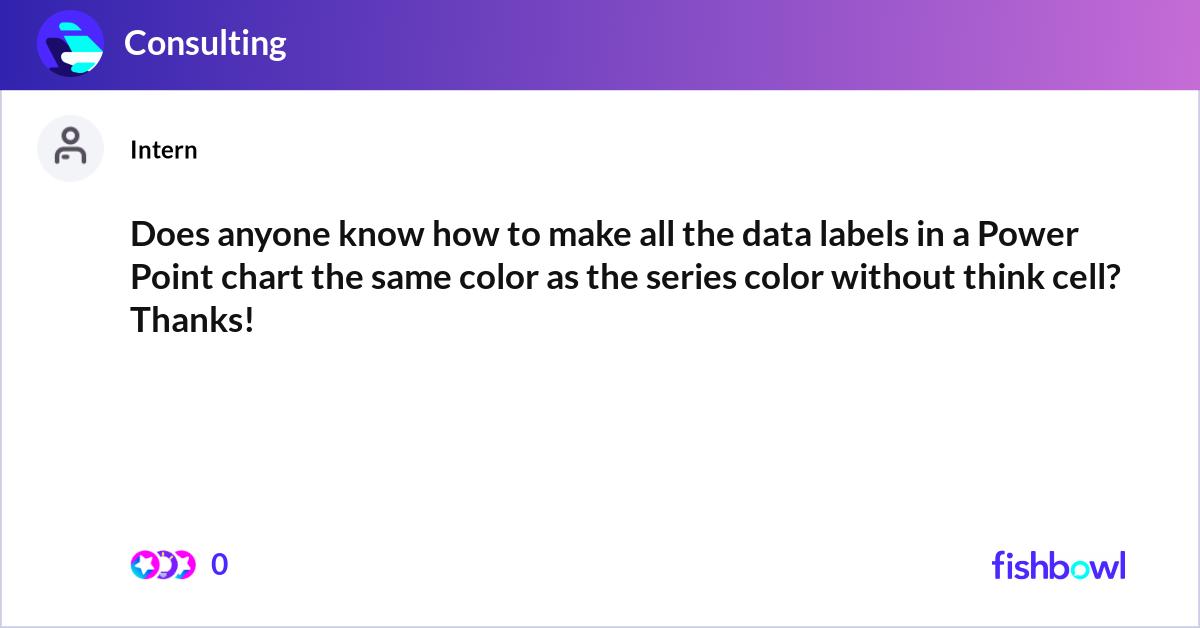 Consulting

Intern

Does anyone know how to make all the data labels in a Power Point chart the same color as the series color without think cell? Thanks!

0

fishbowl